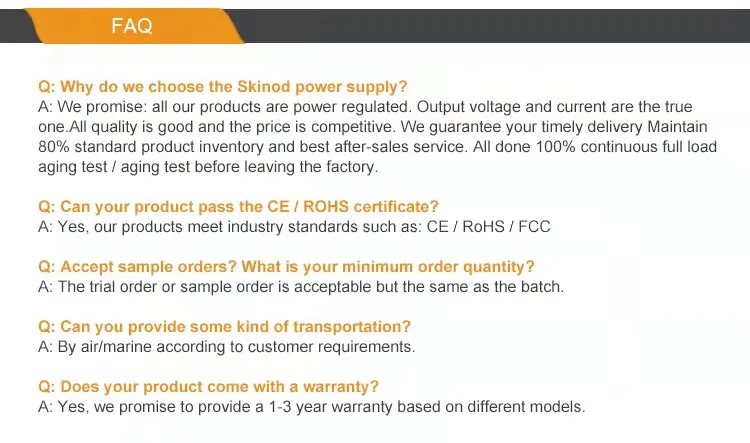 FAQ

Q: Why do we choose the Skinod power supply?
A: We promise: all our products are power regulated. Output voltage and current are the true one.All quality is good and the price is competitive. We guarantee your timely delivery Maintain 80% standard product inventory and best after-sales service. All done 100% continuous full load aging test / aging test before leaving the factory.

Q: Can your product pass the CE / ROHS certificate?
A: Yes, our products meet industry standards such as: CE / RoHS / FCC

Q: Accept sample orders? What is your minimum order quantity?
A: The trial order or sample order is acceptable but the same as the batch.

Q: Can you provide some kind of transportation?
A: By air/marine according to customer requirements.

Q: Does your product come with a warranty?
A: Yes, we promise to provide a 1-3 year warranty based on different models.